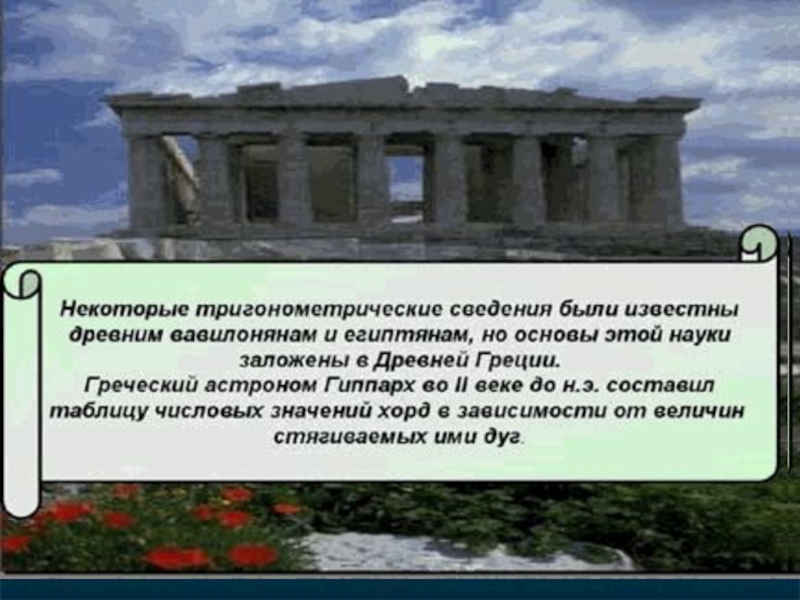 Некоторые тригонометрические сведения были известны древним вавилонянам и египтянам, но основы этой науки заложены в Древней Греции.
Греческий астроном Гиппарх во II веке до н.э. составил таблицу числовых значений хорд в зависимости от величин стягиваемых ими дуг.